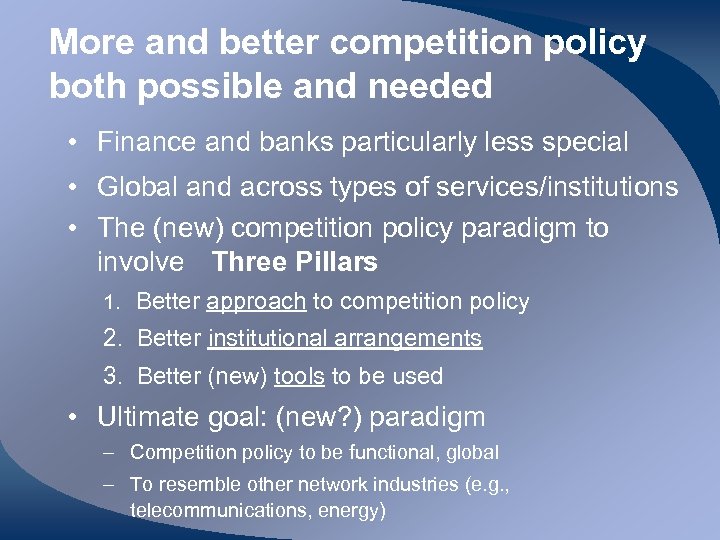 More and better competition policy both possible and needed

• Finance and banks particularly less special
• Global and across types of services/institutions
• The (new) competition policy paradigm to involve Three Pillars
1. Better approach to competition policy
2. Better institutional arrangements
3. Better (new) tools to be used
• Ultimate goal: (new?) paradigm
– Competition policy to be functional, global
– To resemble other network industries (e.g., telecommunications, energy)